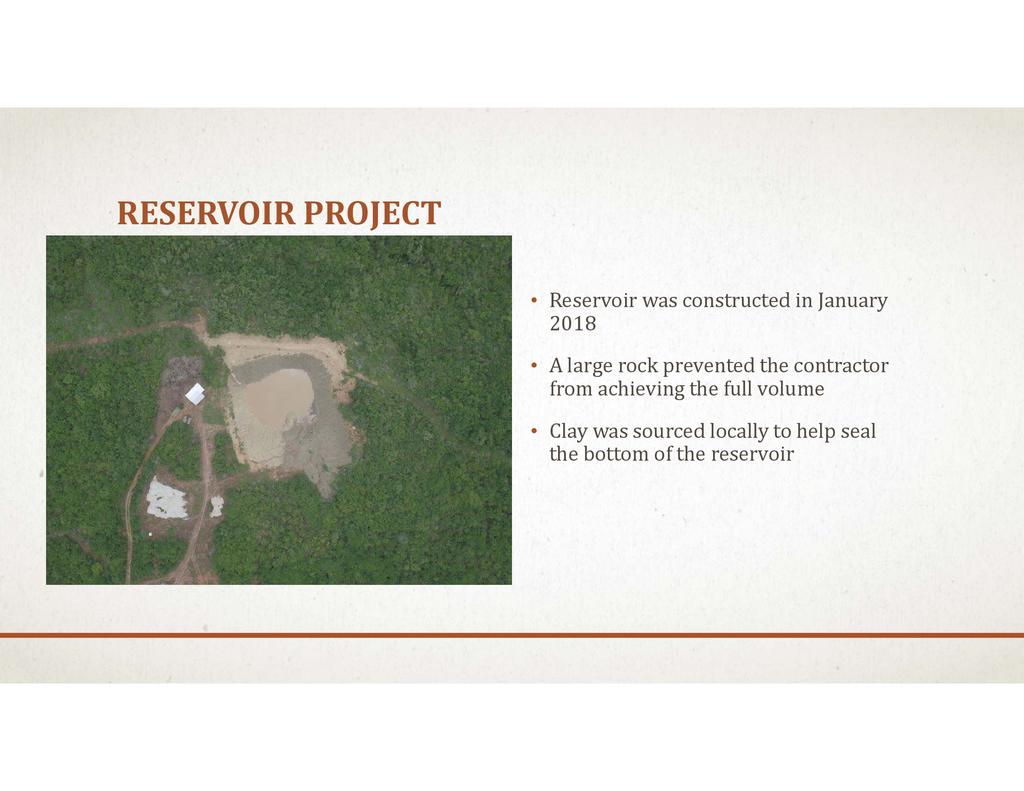 RESERVOIR PROJECT

• Reservoir was constructed in January 2018

• A large rock prevented the contractor from achieving the full volume

• Clay was sourced locally to help seal the bottom of the reservoir